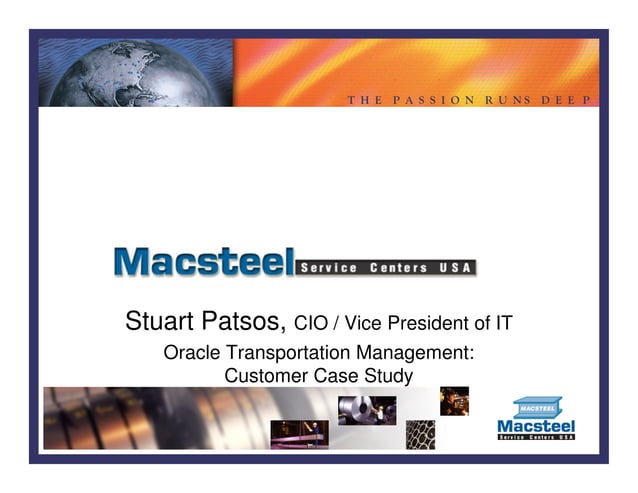 THE PASSION RUNS DEEP

Macsteel Service Centers USA

Stuart Patsos, CIO / Vice President of IT

Oracle Transportation Management: Customer Case Study

MACSTEEL
Macsteel
Service Centers USA